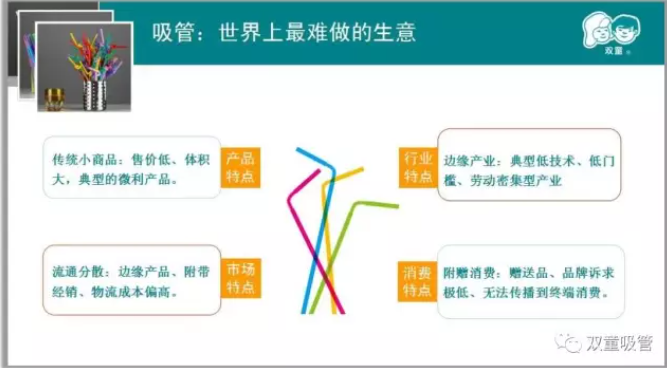 吸管：世界上最难做的生意

双童

传统小商品：售价低、体积大，典型的微利产品。

产品特点

行业特点

边缘产业：典型低技术、低门槛、劳动密集型产业

流通分散：边缘产品、附带经销、物流成本偏高。

市场特点

消费特点

附赠消费：赠送品、品牌诉求极低、无法传播到终端消费。

双童吸管